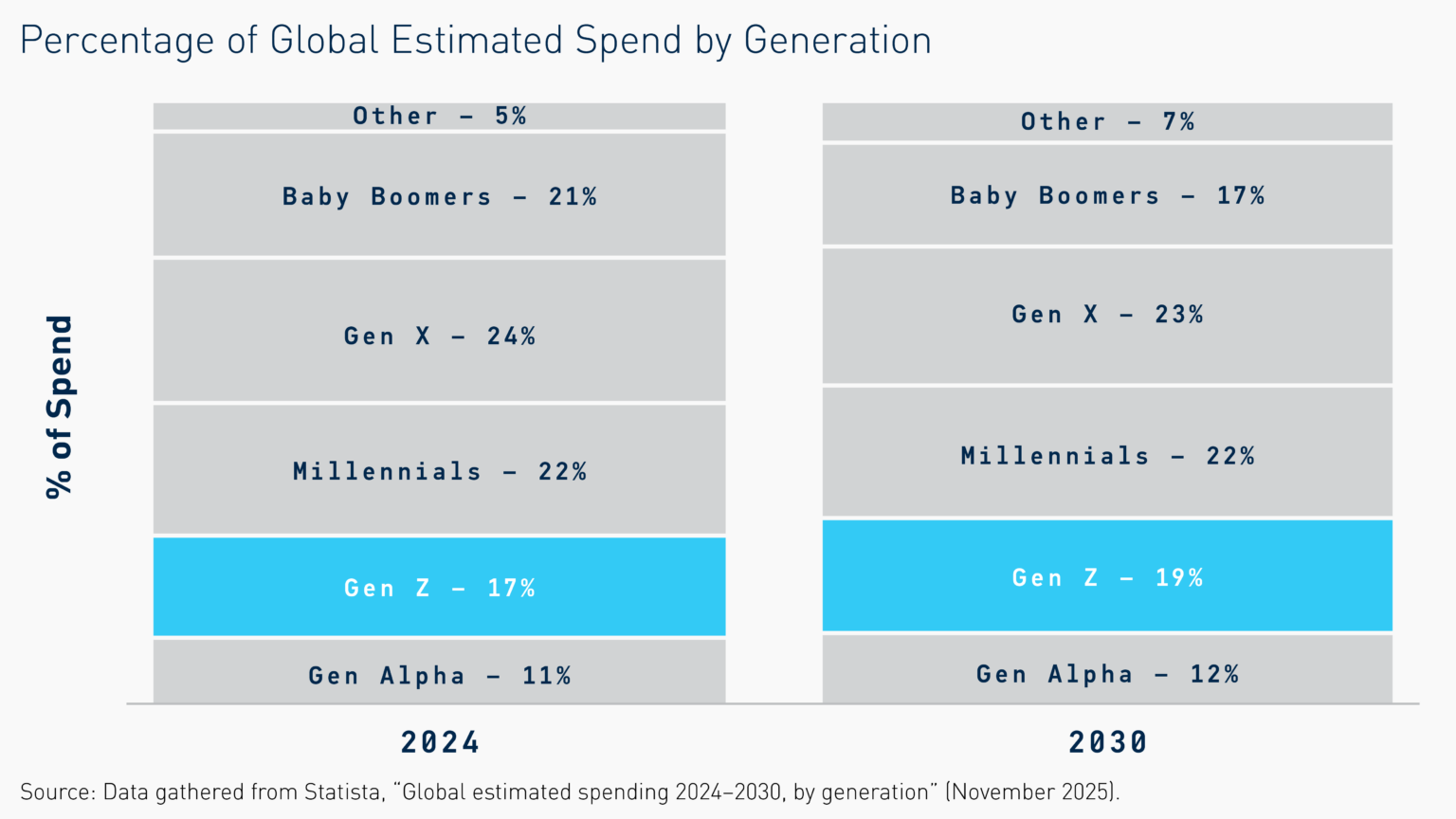 Percentage of Global Estimated Spend by Generation

% of Spend

Other – 5%

Baby Boomers – 21%

Gen X – 24%

Millennials – 22%

Gen Z – 17%

Gen Alpha – 11%

2024

Other – 7%

Baby Boomers – 17%

Gen X – 23%

Millennials – 22%

Gen Z – 19%

Gen Alpha – 12%

2030

Source: Data gathered from Statista, "Global estimated spending 2024–2030, by generation" (November 2025).